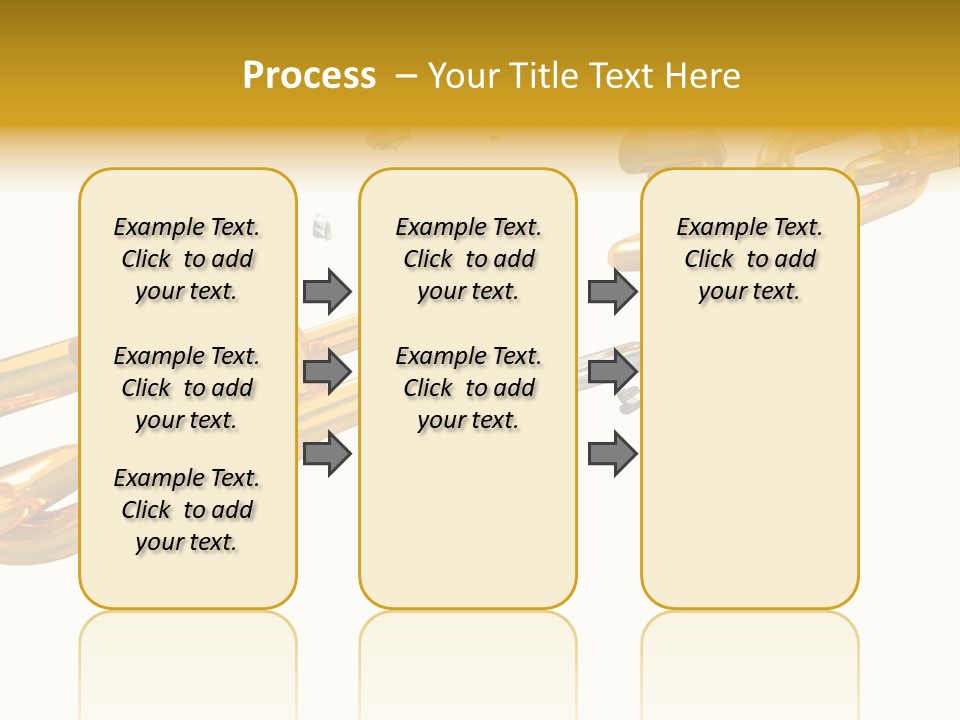 Process – Your Title Text Here

Example Text. Click to add your text.

Example Text. Click to add your text.

Example Text. Click to add your text.

Example Text. Click to add your text.

Example Text. Click to add your text.

Example Text. Click to add your text.